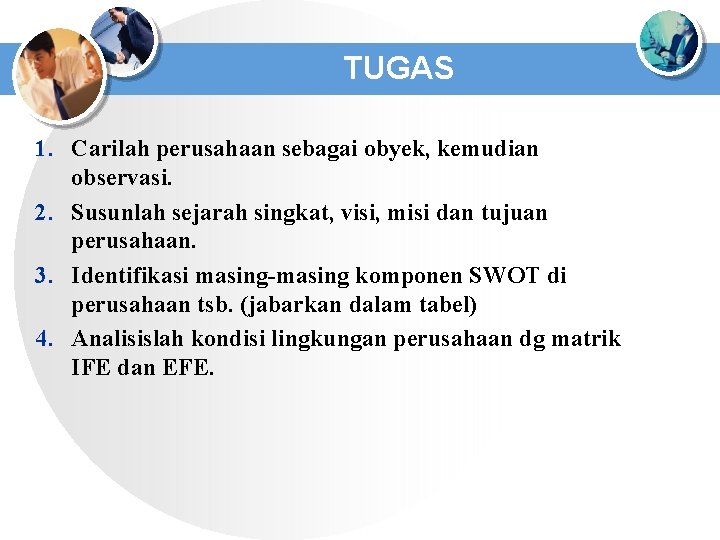 TUGAS

1. Carilah perusahaan sebagai obyek, kemudian observasi.
2. Susunlah sejarah singkat, visi, misi dan tujuan perusahaan.
3. Identifikasi masing-masing komponen SWOT di perusahaan tsb. (jabarkan dalam tabel)
4. Analisislah kondisi lingkungan perusahaan dg matrik IFE dan EFE.